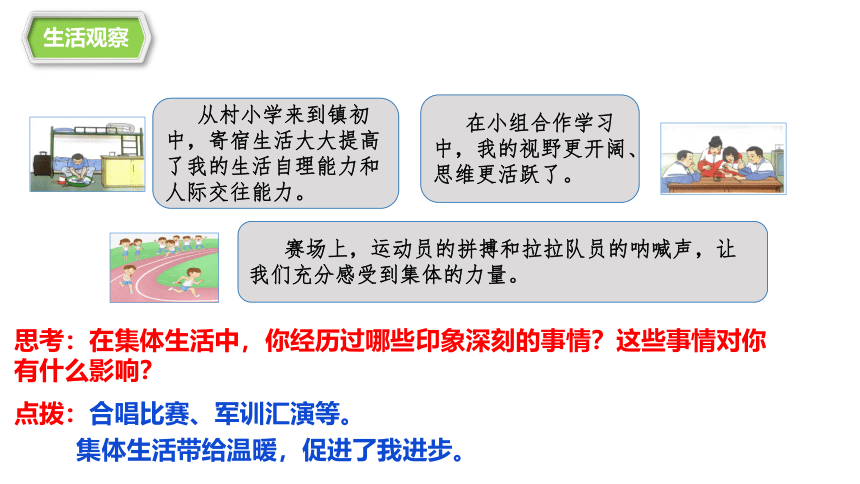 生活观察

从村小学来到镇初中，寄宿生活大大提高了我的生活自理能力和人际交往能力。

在小组合作学习中，我的视野更开阔、思维更活跃了。

赛场上，运动员的拼搏和拉拉队员的呐喊声，让我们充分感受到集体的力量。

思考：在集体生活中，你经历过哪些印象深刻的事情？这些事情对你有什么影响？

点拨：合唱比赛、军训汇演等。
集体生活带给温暖，促进了我进步。